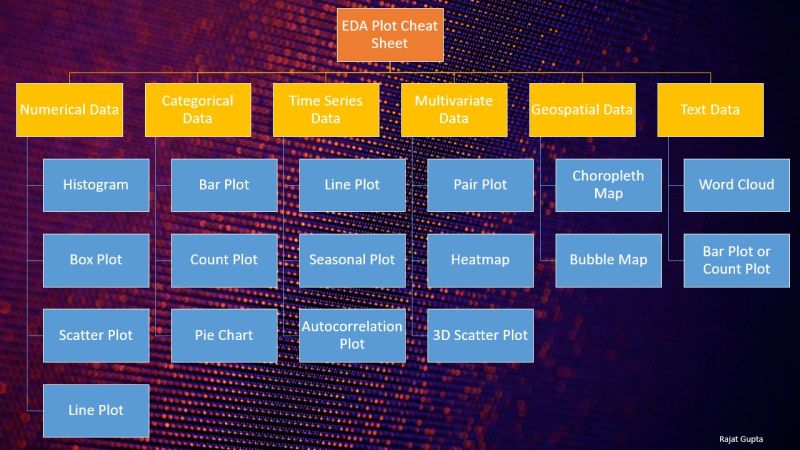 EDA Plot Cheat Sheet

Numerical Data
Histogram
Box Plot
Scatter Plot
Line Plot

Categorical Data
Bar Plot
Count Plot
Pie Chart

Time Series Data
Line Plot
Seasonal Plot
Autocorrelation Plot

Multivariate Data
Pair Plot
Heatmap
3D Scatter Plot

Geospatial Data
Choropleth Map
Bubble Map

Text Data
Word Cloud
Bar Plot or Count Plot

Rajat Gupta